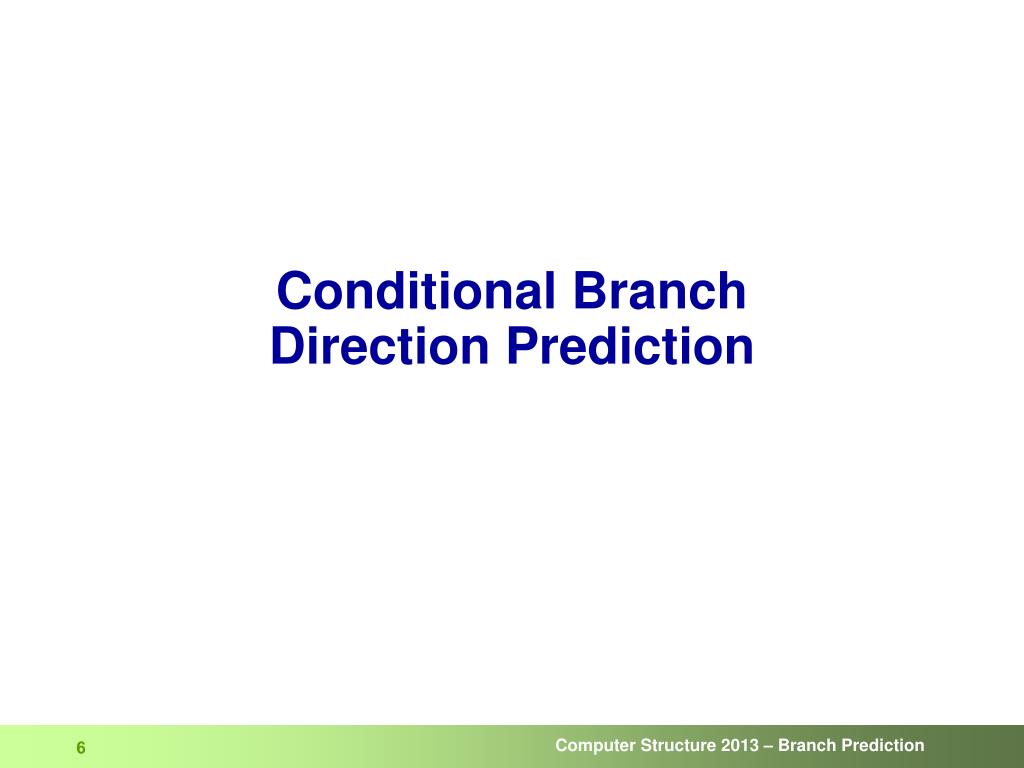 Conditional Branch
Direction Prediction

6

Computer Structure 2013 – Branch Prediction